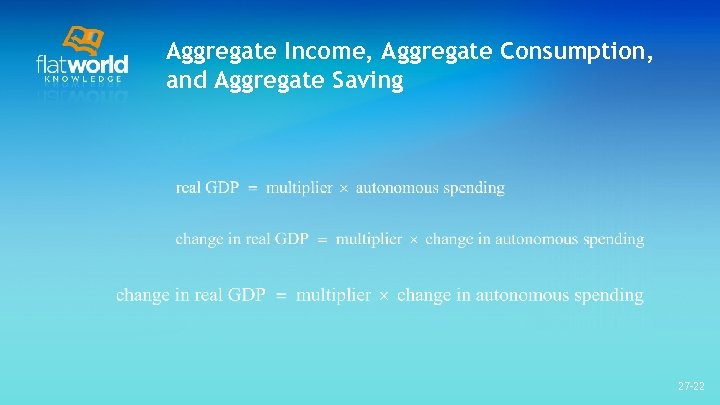 flatworld KNOWLEDGE

Aggregate Income, Aggregate Consumption, and Aggregate Saving

real GDP = multiplier × autonomous spending

change in real GDP = multiplier × change in autonomous spending

change in real GDP = multiplier × change in autonomous spending

27-22